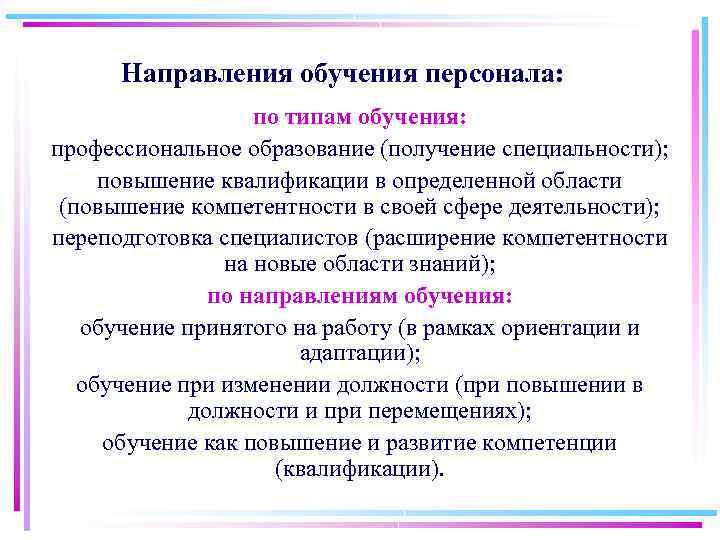 Направления обучения персонала:

по типам обучения:

профессиональное образование (получение специальности);

повышение квалификации в определенной области (повышение компетентности в своей сфере деятельности);

переподготовка специалистов (расширение компетентности на новые области знаний);

по направлениям обучения:

обучение принятого на работу (в рамках ориентации и адаптации);

обучение при изменении должности (при повышении в должности и при перемещениях);

обучение как повышение и развитие компетенции (квалификации).